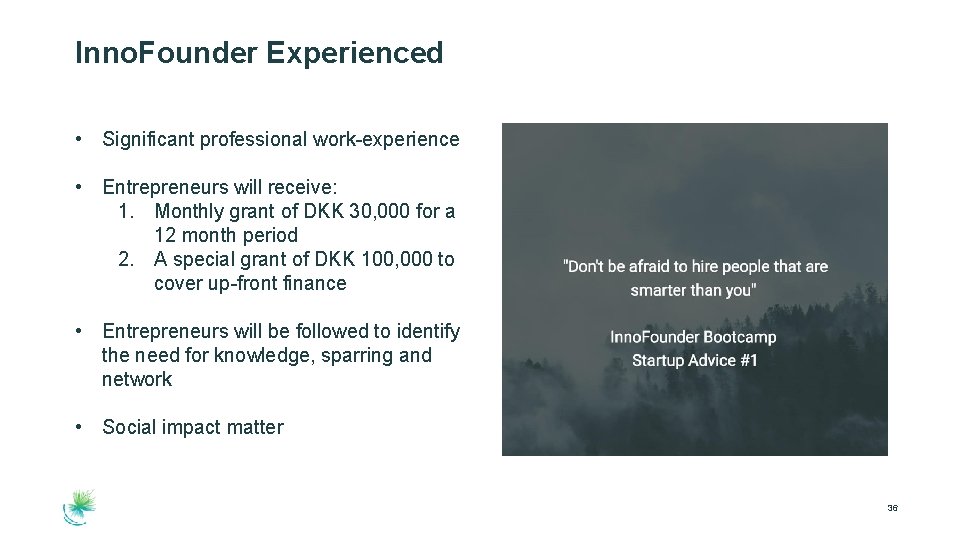 InnoFounder Experienced

• Significant professional work-experience

• Entrepreneurs will receive:
1. Monthly grant of DKK 30,000 for a 12 month period
2. A special grant of DKK 100,000 to cover up-front finance

• Entrepreneurs will be followed to identify the need for knowledge, sparring and network

• Social impact matter

"Don't be afraid to hire people that are smarter than you"

InnoFounder Bootcamp Startup Advice #1

36